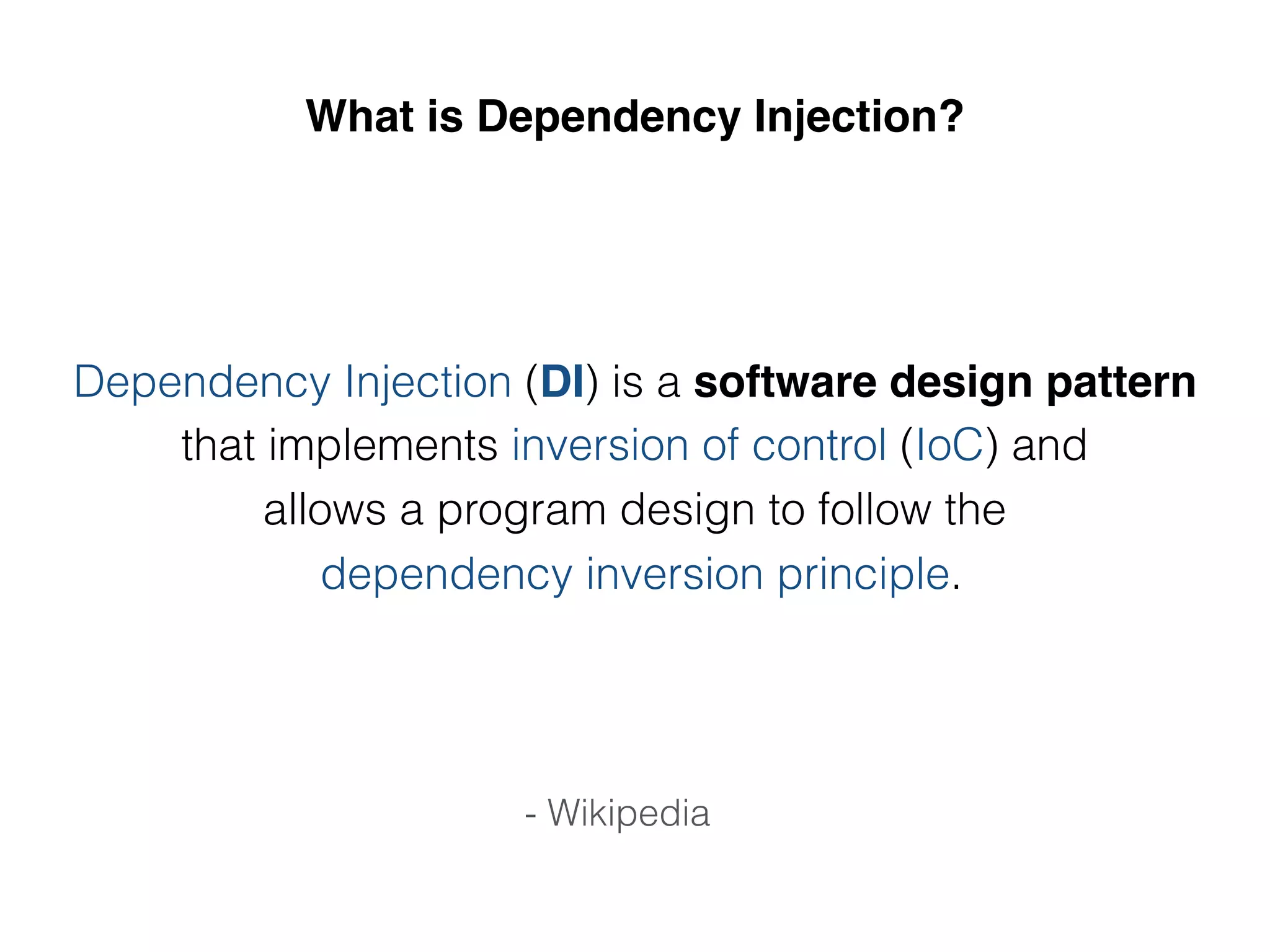 What is Dependency Injection?

Dependency Injection (DI) is a software design pattern that implements inversion of control (IoC) and allows a program design to follow the dependency inversion principle.

- Wikipedia